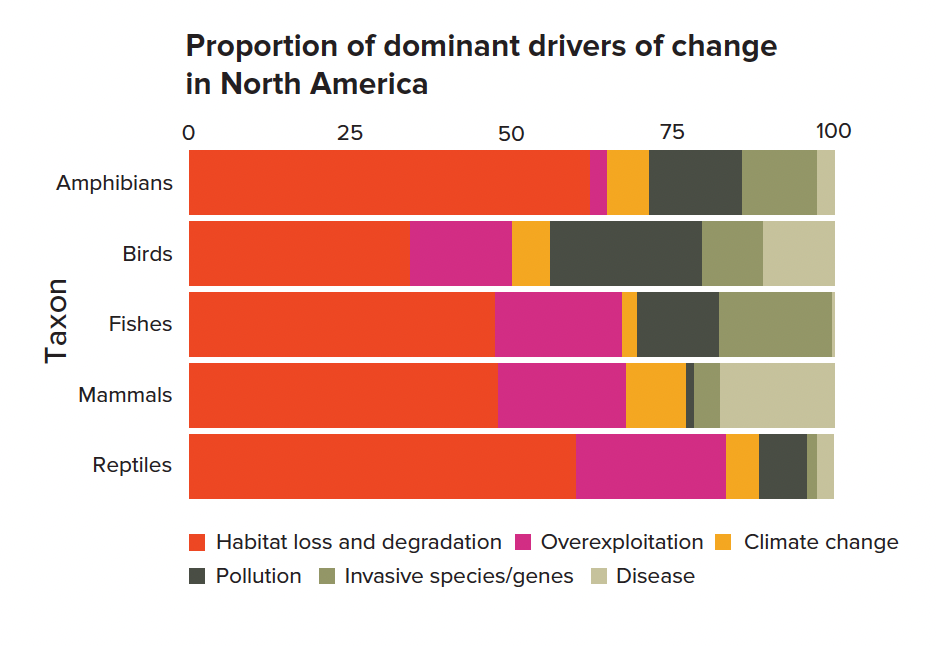 Proportion of dominant drivers of change in North America

0 25 50 75 100

Taxon

Amphibians

Birds

Fishes

Mammals

Reptiles

Habitat loss and degradation Overexploitation Climate change
Pollution Invasive species/genes Disease